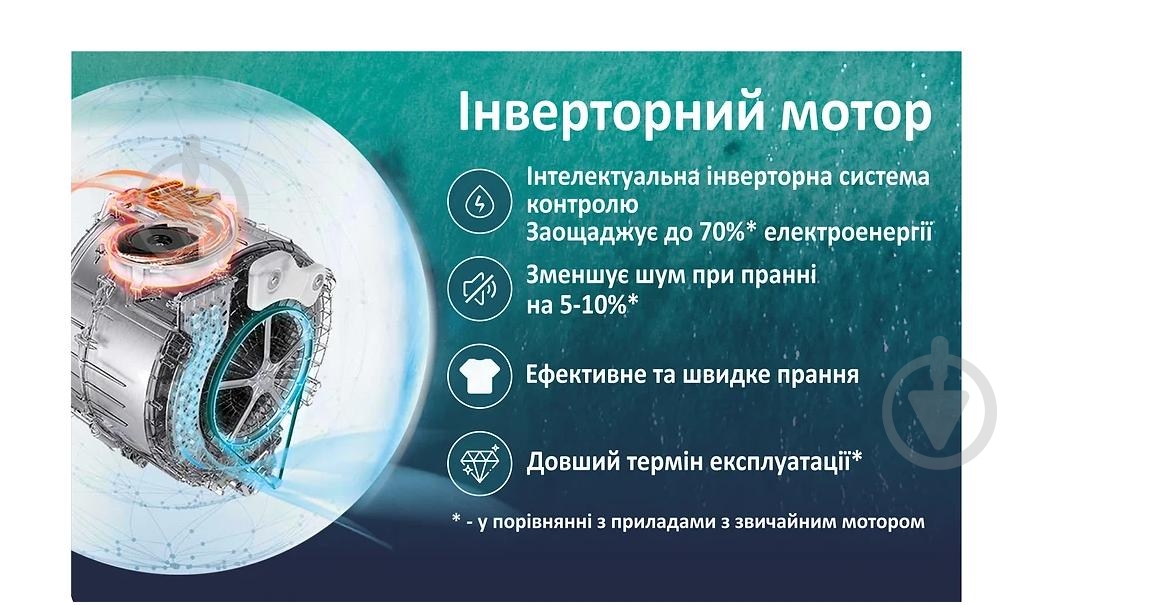 Інверторний мотор

Інтелектуальна інверторна система контролю
Заощаджує до 70%* електроенергії

Зменшує шум при пранні на 5-10%*

Ефективне та швидке прання

Довший термін експлуатації*

* - у порівнянні з приладами з звичайним мотором